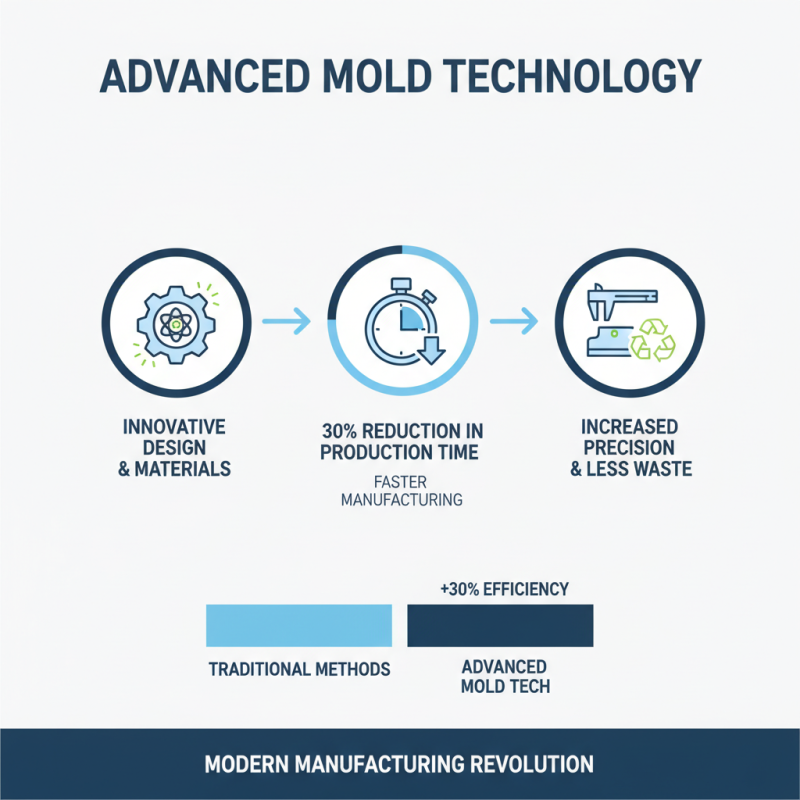 ADVANCED MOLD TECHNOLOGY

INNOVATIVE DESIGN & MATERIALS

30% REDUCTION IN PRODUCTION TIME

FASTER MANUFACTURING

INCREASED PRECISION & LESS WASTE

+30% EFFICIENCY

TRADITIONAL METHODS

ADVANCED MOLD TECH

MODERN MANUFACTURING REVOLUTION